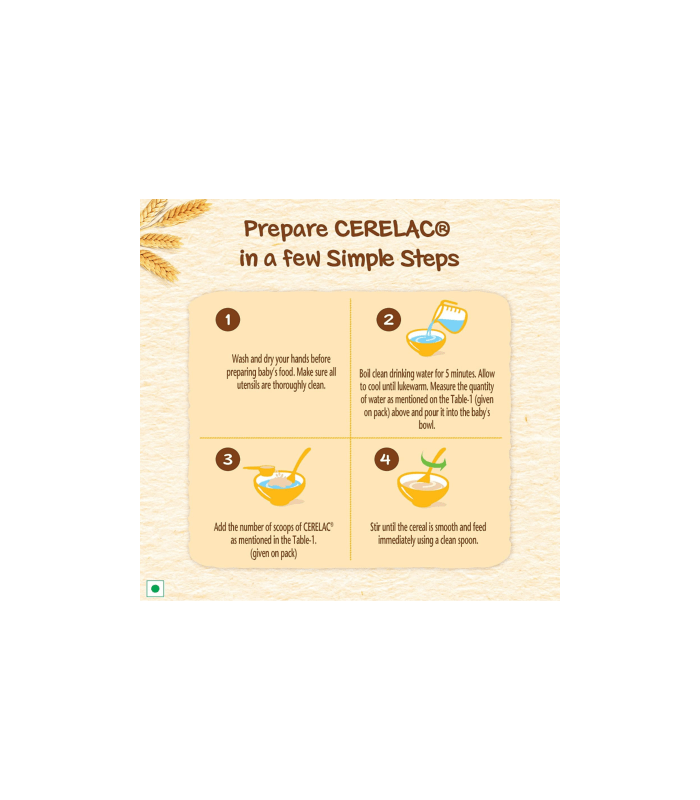 Prepare CERELAC®
in a few Simple Steps

1

Wash and dry your hands before preparing baby's food. Make sure all utensils are thoroughly clean.

2

Boil clean drinking water for 5 minutes. Allow to cool until lukewarm. Measure the quantity of water as mentioned on the Table-1 (given on pack) above and pour it into the baby's bowl.

3

Add the number of scoops of CERELAC® as mentioned in the Table-1. (given on pack)

4

Stir until the cereal is smooth and feed immediately using a clean spoon.